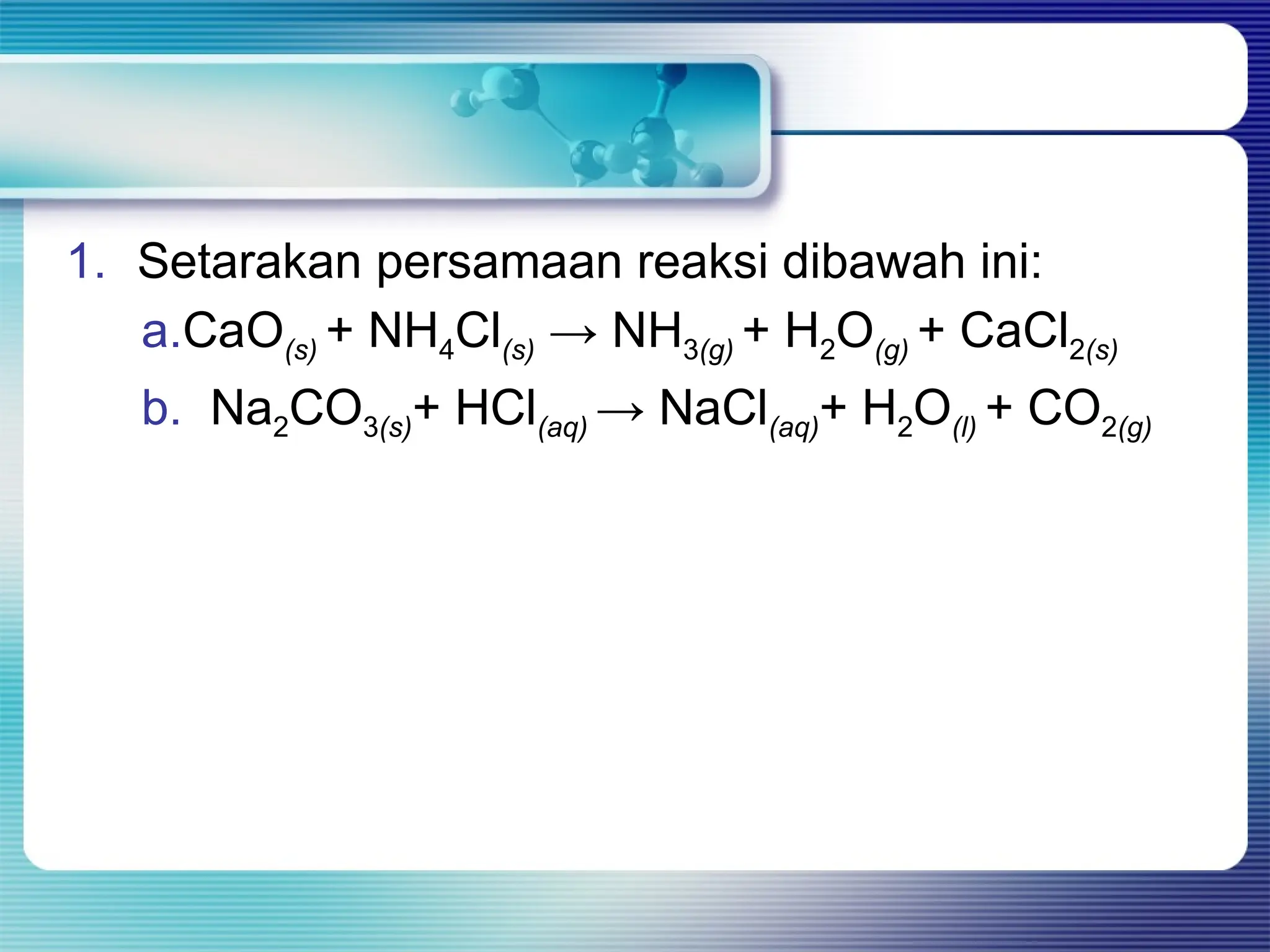 1. Setarakan persamaan reaksi dibawah ini:

a. $CaO_{(s)} + NH_4Cl_{(s)} \rightarrow NH_{3(g)} + H_2O_{(g)} + CaCl_{2(s)}$

b. $Na_2CO_{3(s)} + HCl_{(aq)} \rightarrow NaCl_{(aq)} + H_2O_{(l)} + CO_{2(g)}$